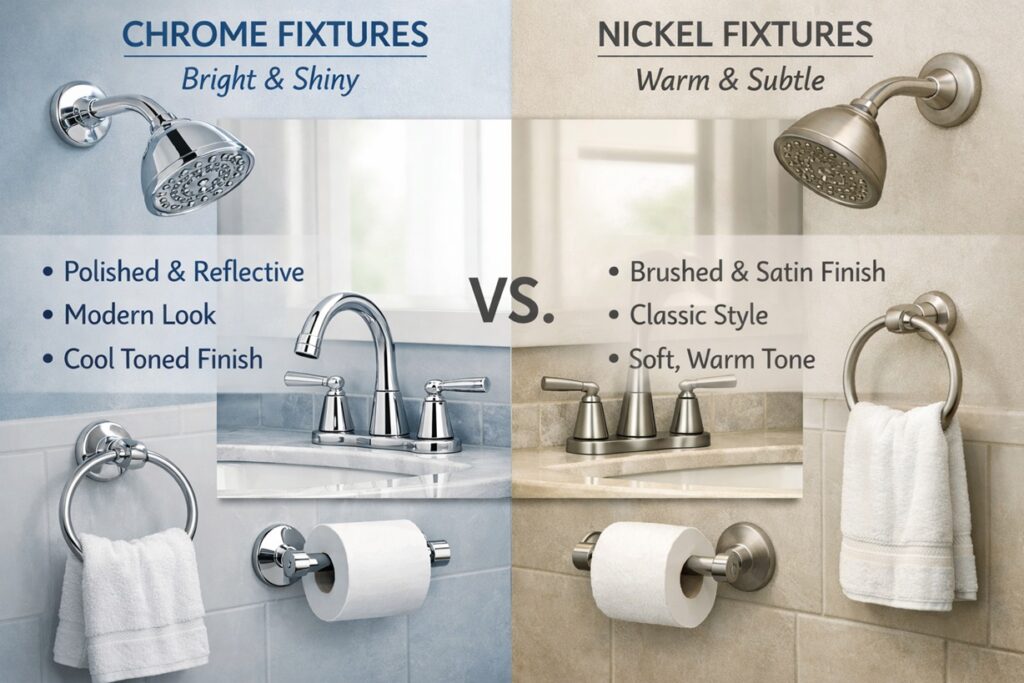 CHROME FIXTURES
Bright & Shiny

• Polished & Reflective
• Modern Look
• Cool Toned Finish

VS.

NICKEL FIXTURES
Warm & Subtle

• Brushed & Satin Finish
• Classic Style
• Soft, Warm Tone